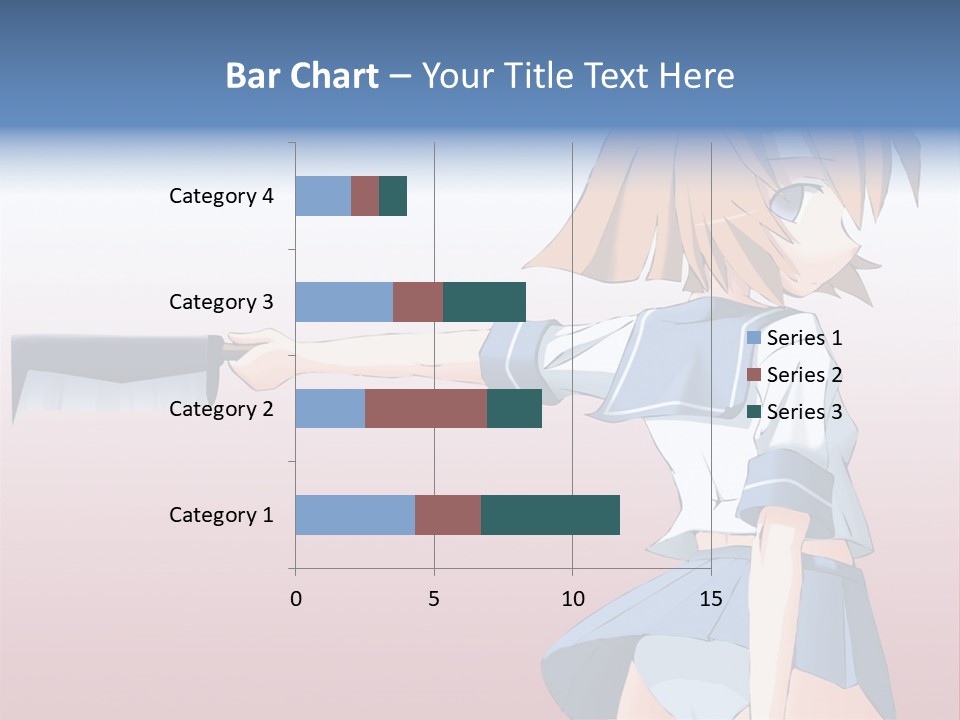 Bar Chart – Your Title Text Here

Category 4
Category 3
Category 2
Category 1

0
5
10
15

Series 1
Series 2
Series 3